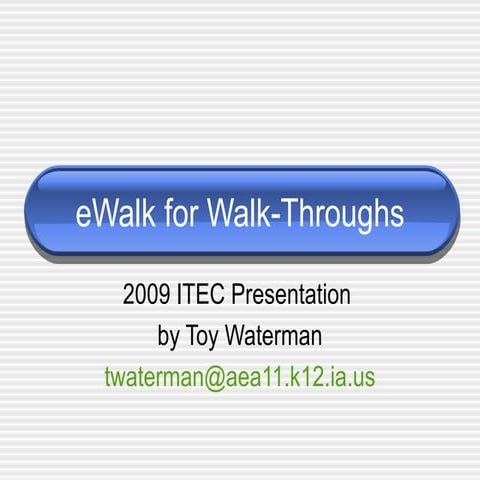 eWalk for Walk-Throughs

2009 ITEC Presentation

by Toy Waterman

twaterman@aea11.k12.ia.us